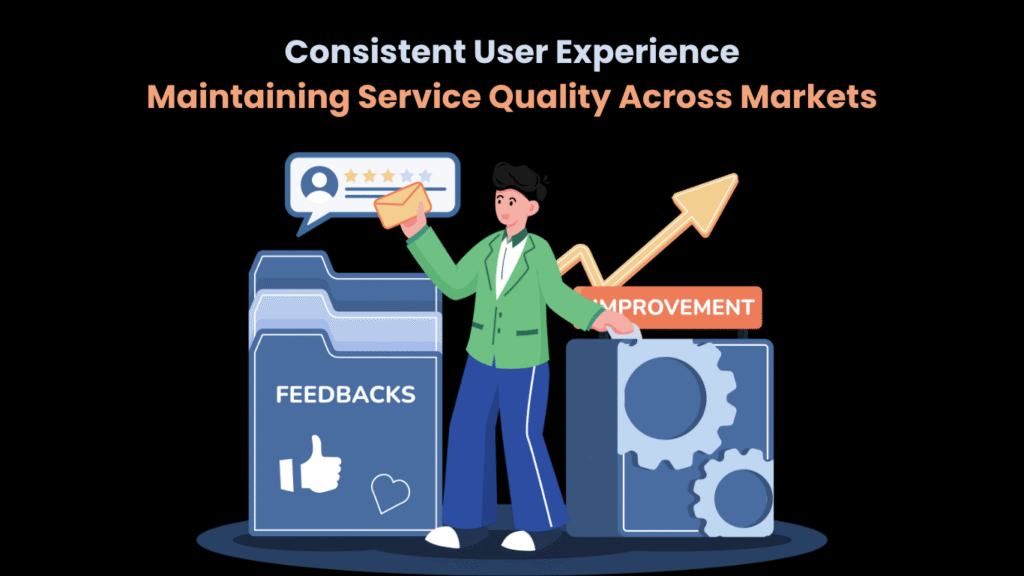 Consistent User Experience
Maintaining Service Quality Across Markets

FEEDBACKS

IMPROVEMENT